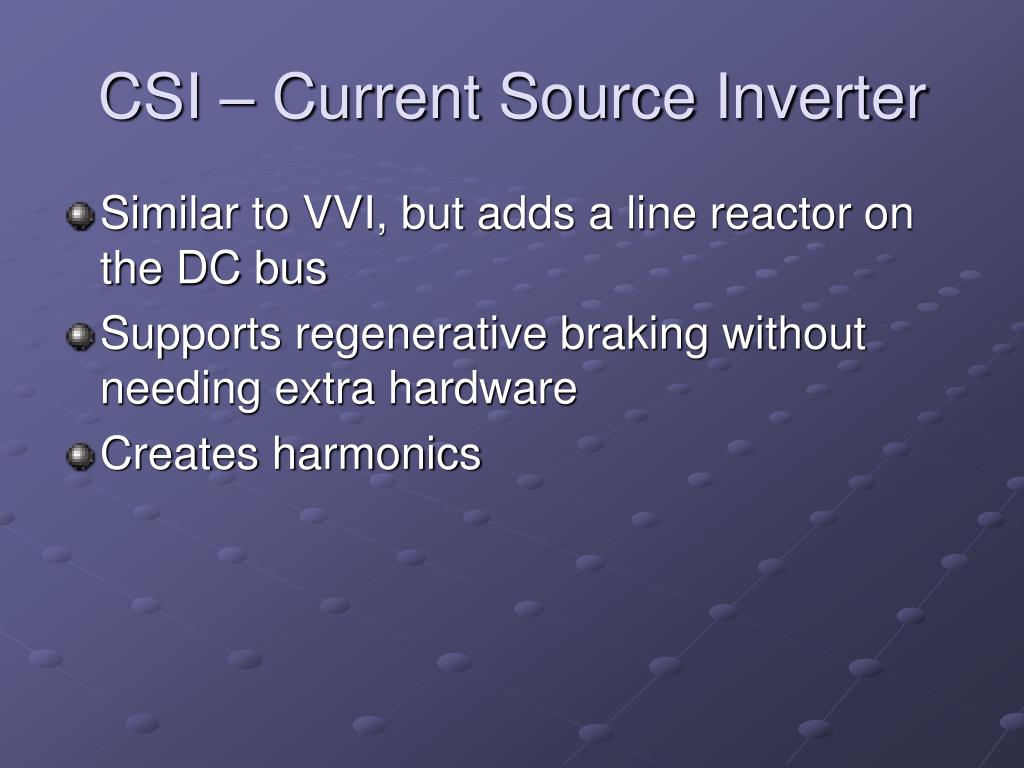 CSI – Current Source Inverter

Similar to VVI, but adds a line reactor on the DC bus

Supports regenerative braking without needing extra hardware

Creates harmonics